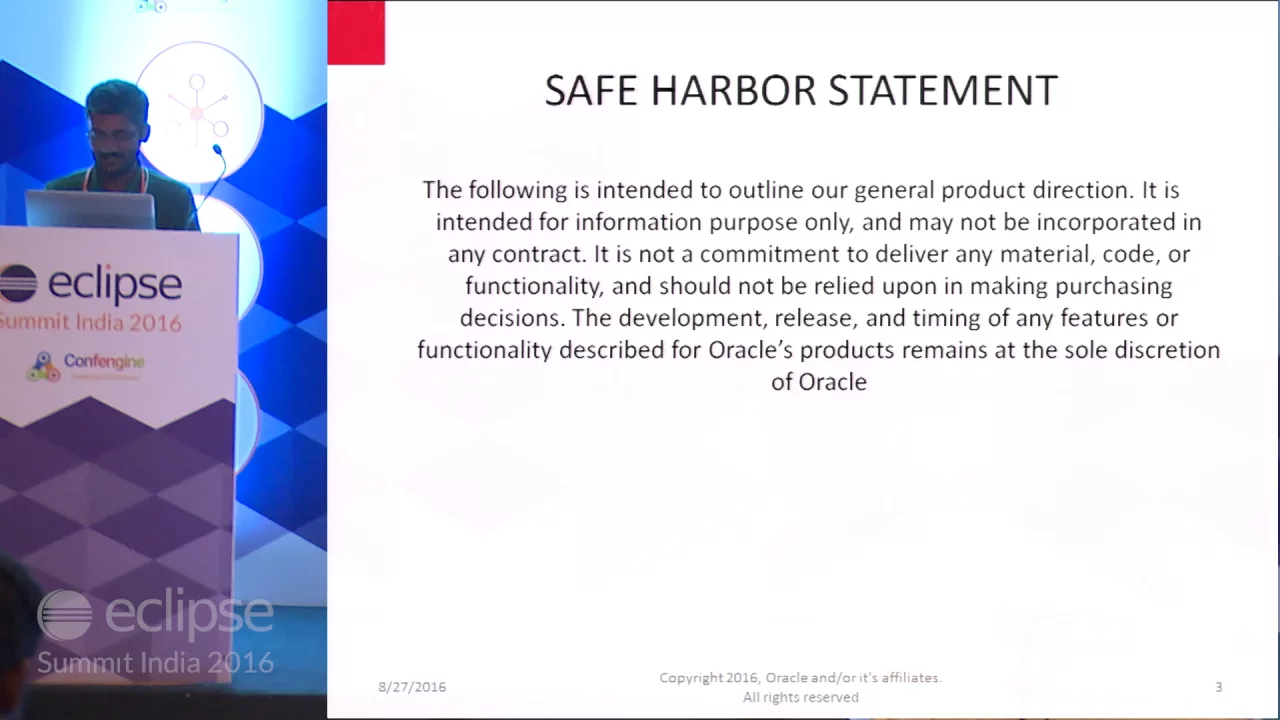 eclipse
Summit India 2016
Confengine

eclipse
Summit India 2016

SAFE HARBOR STATEMENT

The following is intended to outline our general product direction. It is intended for information purpose only, and may not be incorporated in any contract. It is not a commitment to deliver any material, code, or functionality, and should not be relied upon in making purchasing decisions. The development, release, and timing of any features or functionality described for Oracle's products remains at the sole discretion of Oracle

8/27/2016

Copyright 2016, Oracle and/or it's affiliates. All rights reserved

3